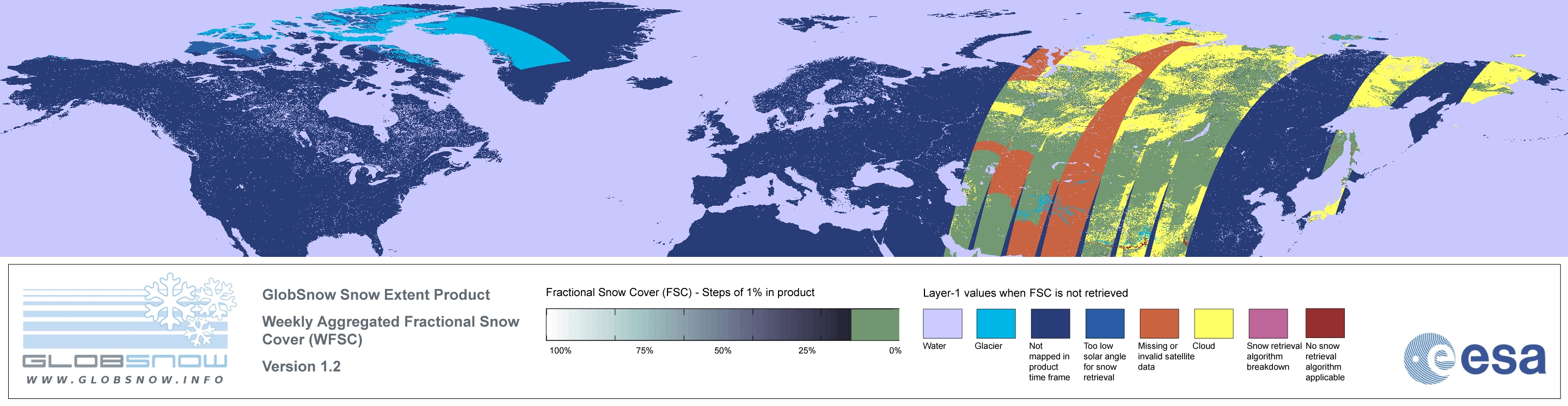 GLOBSNOW
WWW.GLOBSNOW.INFO

GlobSnow Snow Extent Product

Weekly Aggregated Fractional Snow Cover (WFSC)

Version 1.2

Fractional Snow Cover (FSC) - Steps of 1% in product

100% 75% 50% 25% 0%

Layer-1 values when FSC is not retrieved

Water
Glacier
Not mapped in product time frame
Too low solar angle for snow retrieval
Missing or invalid satellite data
Cloud
Snow retrieval algorithm breakdown
No snow retrieval algorithm applicable

esa